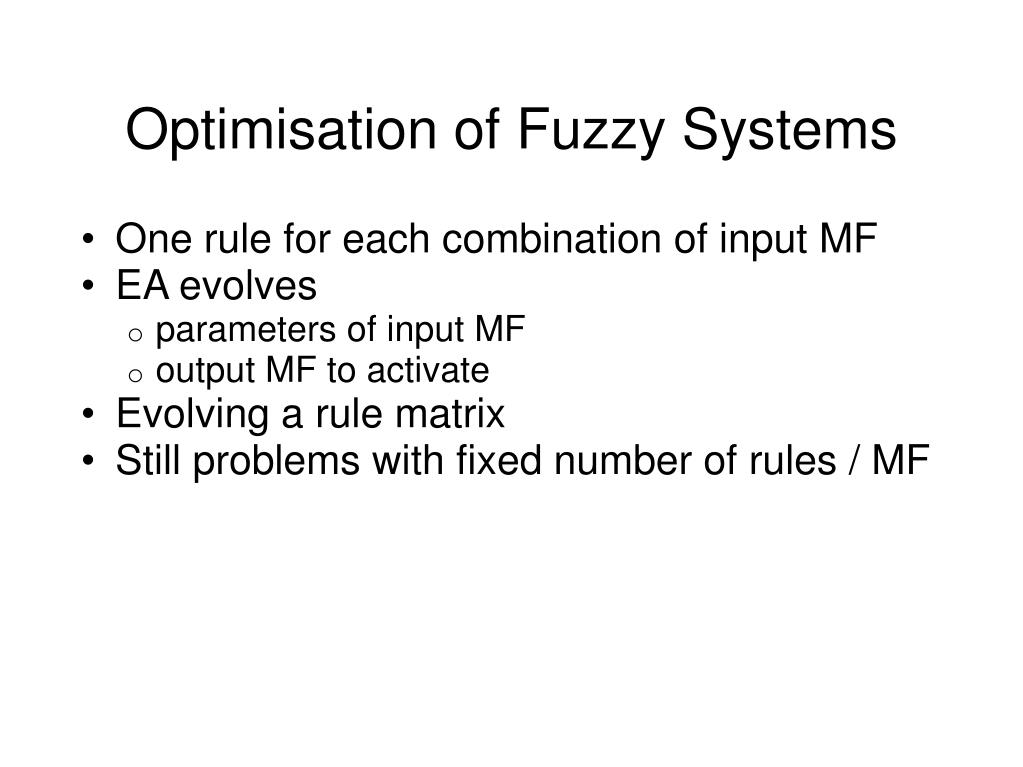 Optimisation of Fuzzy Systems

• One rule for each combination of input MF
• EA evolves
o parameters of input MF
o output MF to activate
• Evolving a rule matrix
• Still problems with fixed number of rules / MF